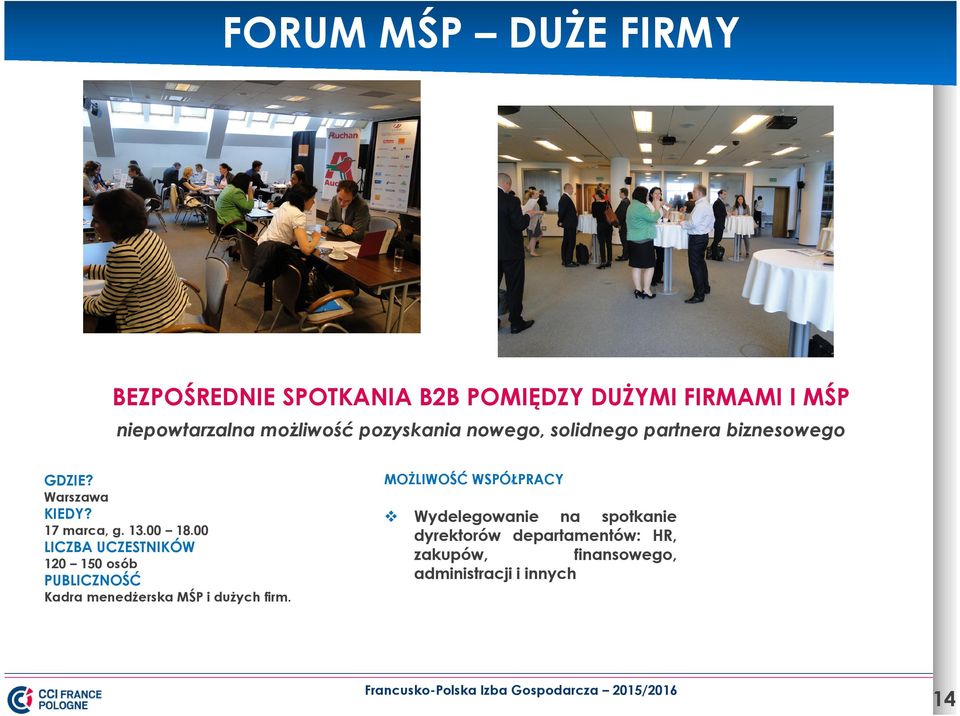 FORUM MŚP – DUŻE FIRMY

Auchan

BEZPOŚREDNIE SPOTKANIA B2B POMIĘDZY DUŻYMI FIRMAMI I MŚP

niepowtarzalna możliwość pozyskania nowego, solidnego partnera biznesowego

GDZIE?
Warszawa
KIEDY?
17 marca, g. 13.00 – 18.00
LICZBA UCZESTNIKÓW
120 – 150 osób
PUBLICZNOŚĆ
Kadra menedżerska MŚP i dużych firm.

MOŻLIWOŚĆ WSPÓŁPRACY

❖ Wydelegowanie na spotkanie dyrektorów departamentów: HR, zakupów, finansowego, administracji i innych

CCI FRANCE POLOGNE

Francusko-Polska Izba Gospodarcza – 2015/2016

14